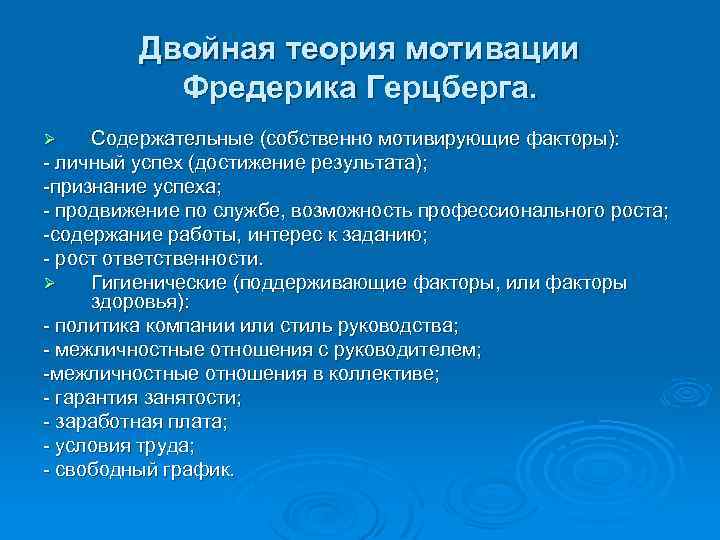 Двойная теория мотивации Фредерика Герцберга.

➢ Содержательные (собственно мотивирующие факторы):
- личный успех (достижение результата);
-признание успеха;
- продвижение по службе, возможность профессионального роста;
-содержание работы, интерес к заданию;
- рост ответственности.

➢ Гигиенические (поддерживающие факторы, или факторы здоровья):
- политика компании или стиль руководства;
- межличностные отношения с руководителем;
-межличностные отношения в коллективе;
- гарантия занятости;
- заработная плата;
- условия труда;
- свободный график.